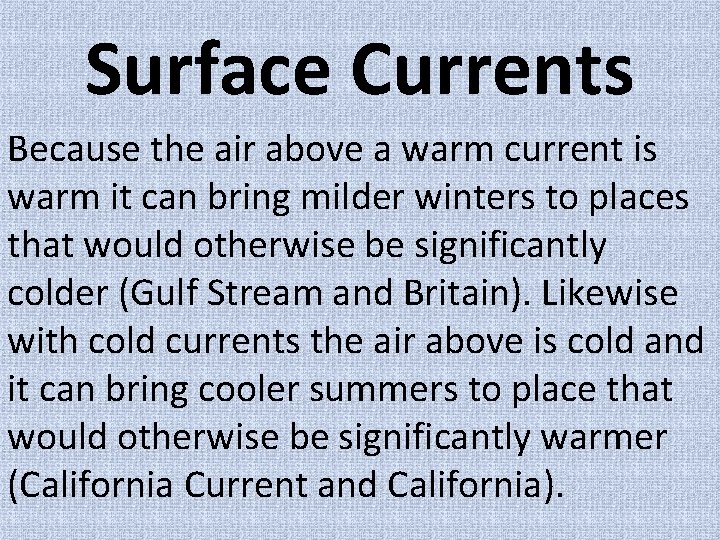 Surface Currents

Because the air above a warm current is warm it can bring milder winters to places that would otherwise be significantly colder (Gulf Stream and Britain). Likewise with cold currents the air above is cold and it can bring cooler summers to place that would otherwise be significantly warmer (California Current and California).